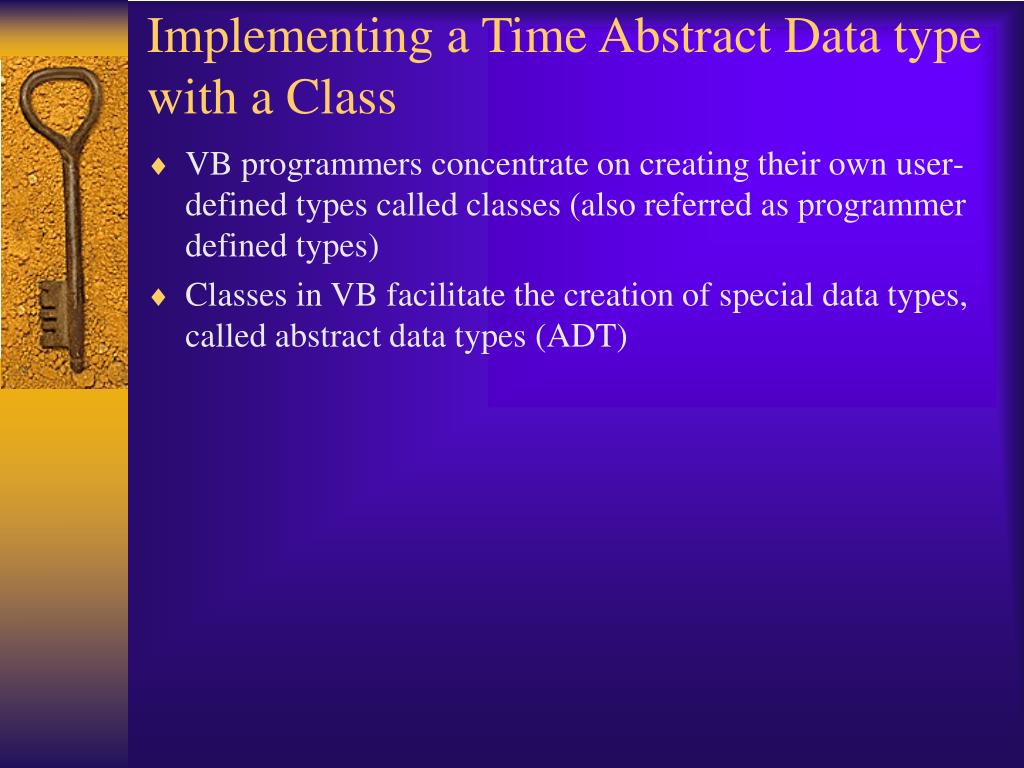 Implementing a Time Abstract Data type with a Class

♦ VB programmers concentrate on creating their own user-defined types called classes (also referred as programmer defined types)

♦ Classes in VB facilitate the creation of special data types, called abstract data types (ADT)